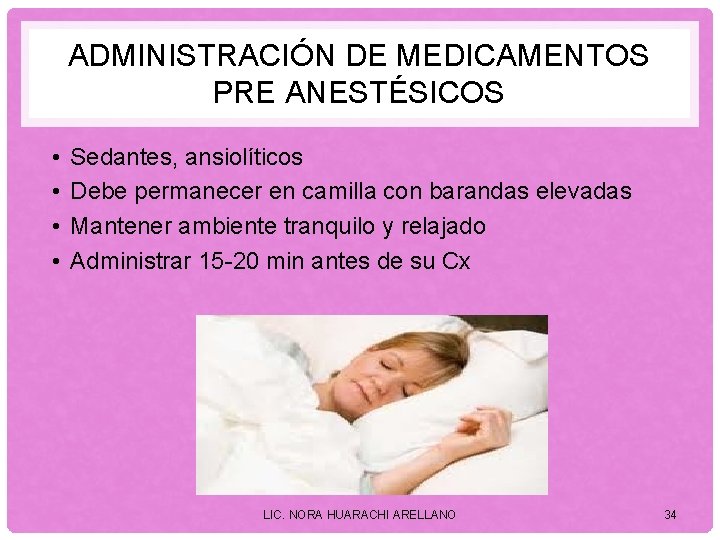 ADMINISTRACIÓN DE MEDICAMENTOS PRE ANESTÉSICOS

• Sedantes, ansiolíticos
• Debe permanecer en camilla con barandas elevadas
• Mantener ambiente tranquilo y relajado
• Administrar 15-20 min antes de su Cx

LIC. NORA HUARACHI ARELLANO

34